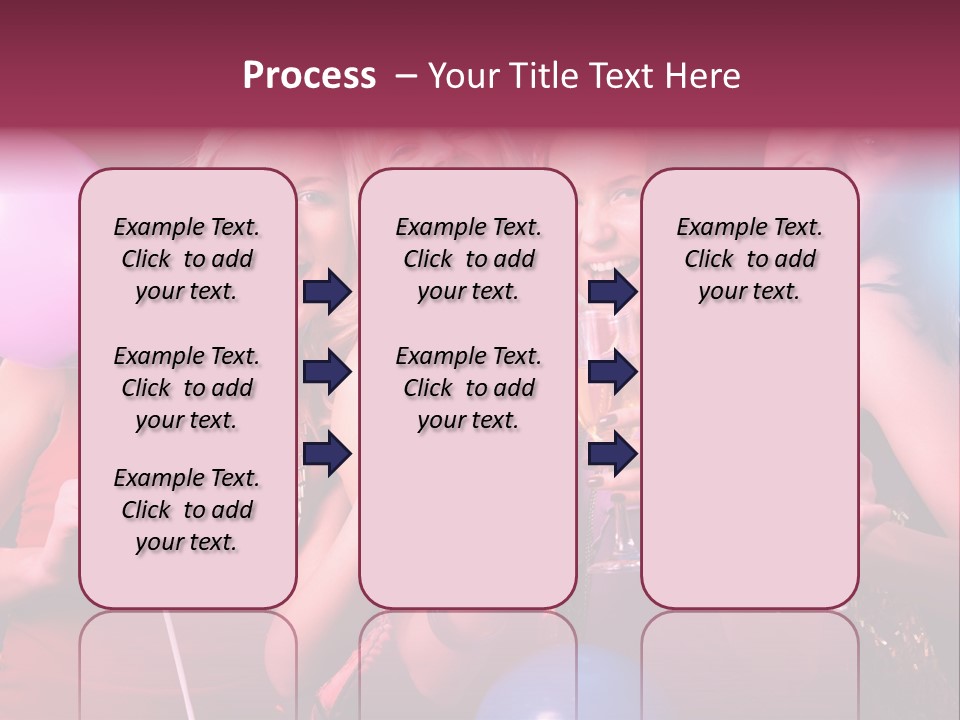 Process – Your Title Text Here

Example Text. Click to add your text.

Example Text. Click to add your text.

Example Text. Click to add your text.

Example Text. Click to add your text.

Example Text. Click to add your text.

Example Text. Click to add your text.